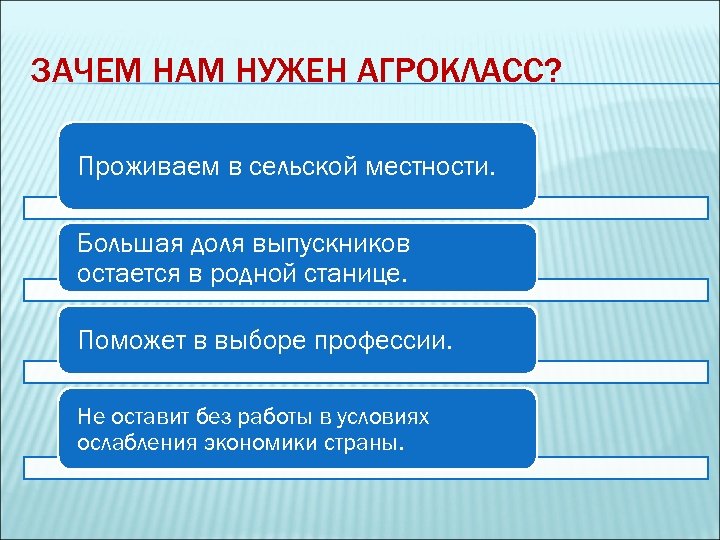 ЗАЧЕМ НАМ НУЖЕН АГРОКЛАСС?

Проживаем в сельской местности.

Большая доля выпускников остается в родной станице.

Поможет в выборе профессии.

Не оставит без работы в условиях ослабления экономики страны.